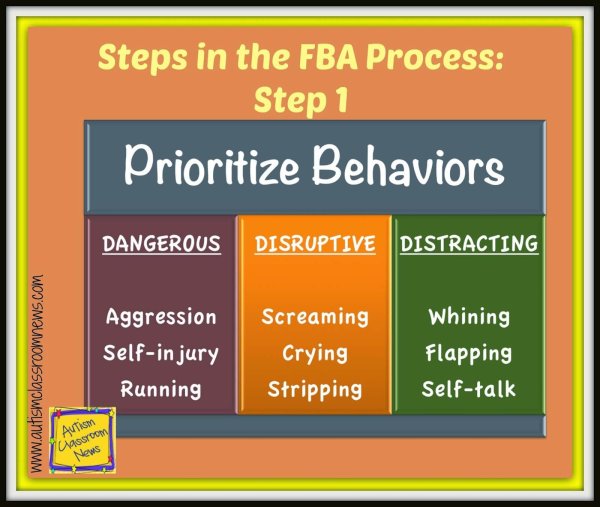 Steps in the FBA Process:
Step 1

Prioritize Behaviors

| DANGEROUS | DISRUPTIVE | DISTRACTING |
|---|---|---|
| Aggression | Screaming | Whining |
| Self-injury | Crying | Flapping |
| Running | Stripping | Self-talk |

www.autismclassroomnews.com

Autism Classroom News